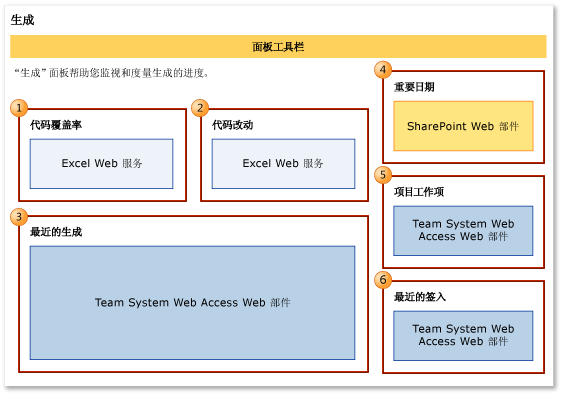 生成

面板工具栏

“生成”面板帮助您监视和度量生成的进度。

1
代码覆盖率
Excel Web 服务

2
代码改动
Excel Web 服务

3
最近的生成
Team System Web Access Web 部件

4
重要日期
SharePoint Web 部件

5
项目工作项
Team System Web Access Web 部件

6
最近的签入
Team System Web Access Web 部件